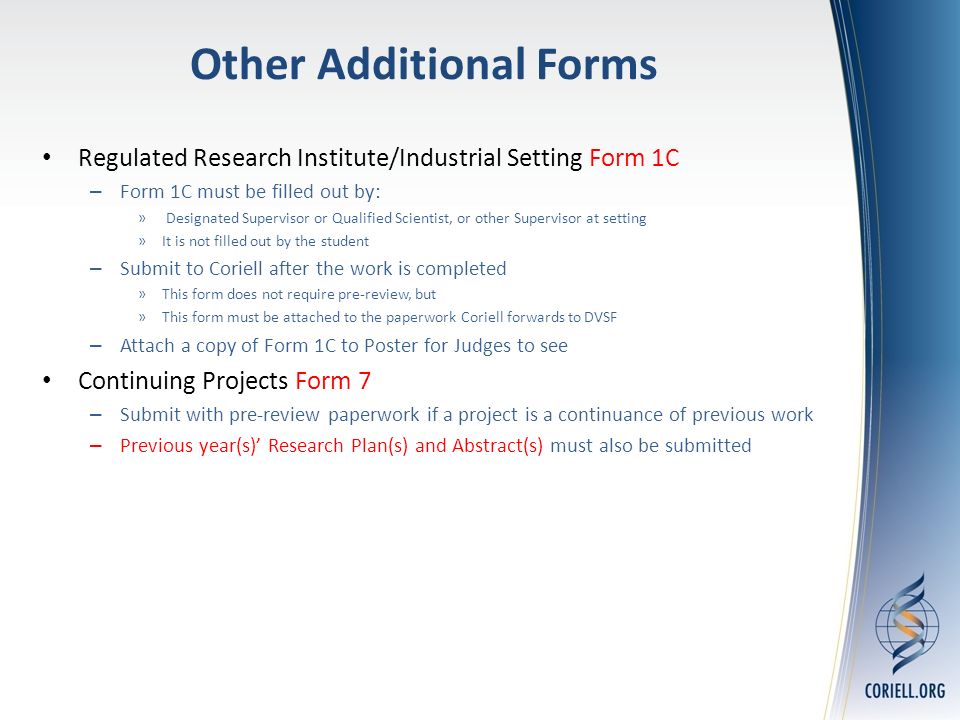 Other Additional Forms

• Regulated Research Institute/Industrial Setting Form 1C
– Form 1C must be filled out by:
» Designated Supervisor or Qualified Scientist, or other Supervisor at setting
» It is not filled out by the student
– Submit to Coriell after the work is completed
» This form does not require pre-review, but
» This form must be attached to the paperwork Coriell forwards to DVSF
– Attach a copy of Form 1C to Poster for Judges to see

• Continuing Projects Form 7
– Submit with pre-review paperwork if a project is a continuance of previous work
– Previous year(s)' Research Plan(s) and Abstract(s) must also be submitted

CORIELL.ORG